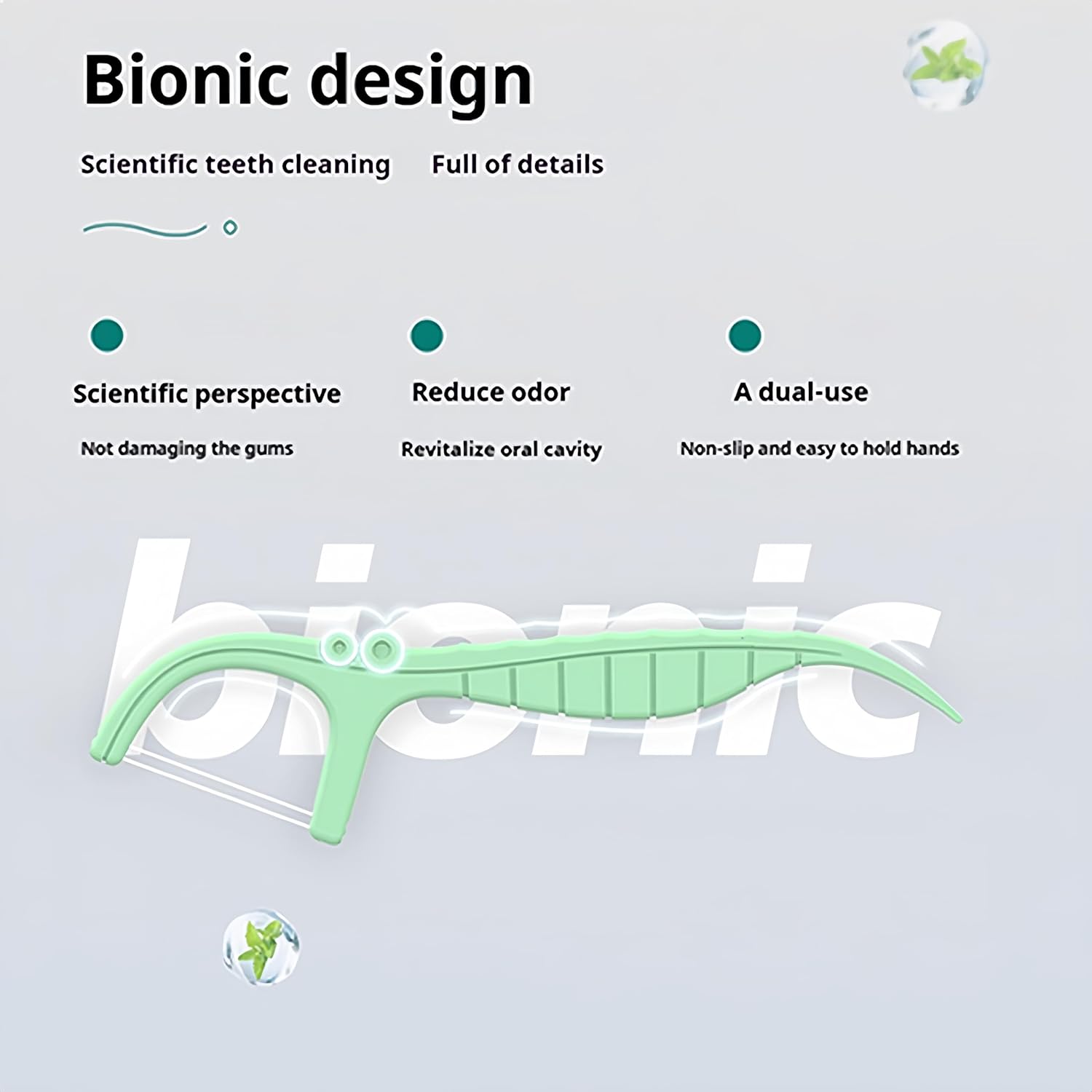 Bionic design

Scientific teeth cleaning Full of details

Scientific perspective

Not damaging the gums

Reduce odor

Revitalize oral cavity

A dual-use

Non-slip and easy to hold hands

bionic